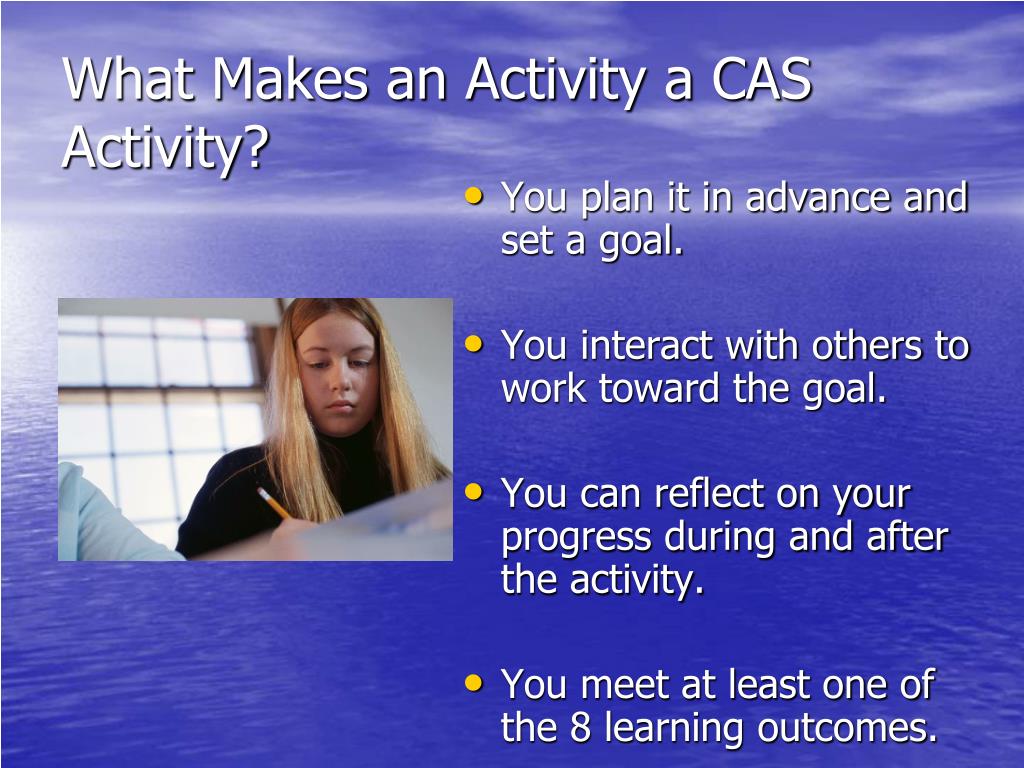 What Makes an Activity a CAS Activity?

• You plan it in advance and set a goal.

• You interact with others to work toward the goal.

• You can reflect on your progress during and after the activity.

• You meet at least one of the 8 learning outcomes.